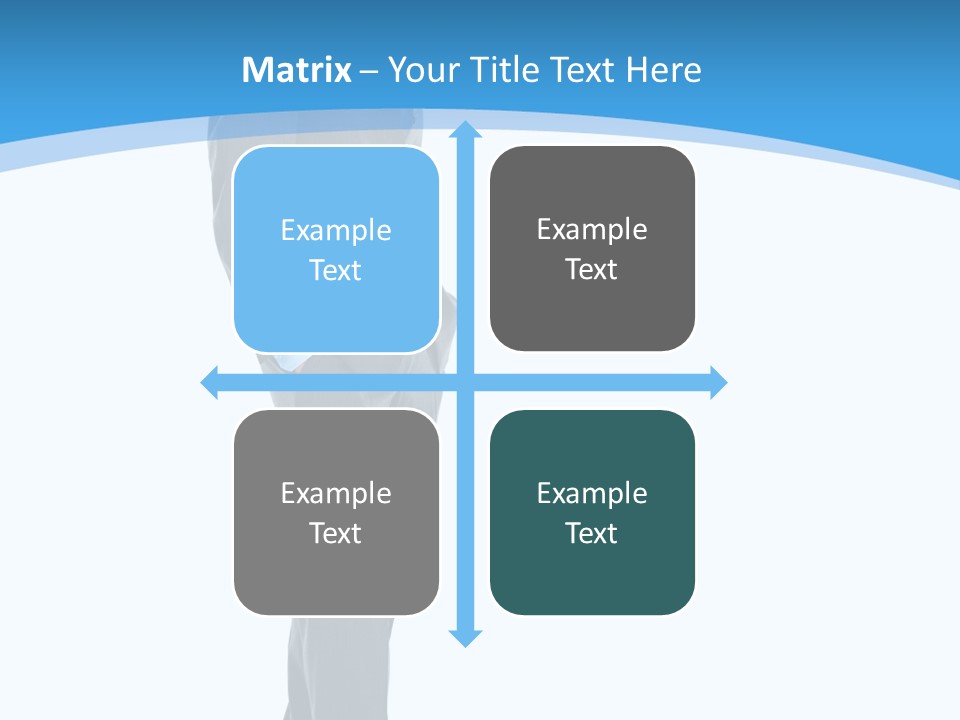 Matrix – Your Title Text Here

Example Text

Example Text

Example Text

Example Text